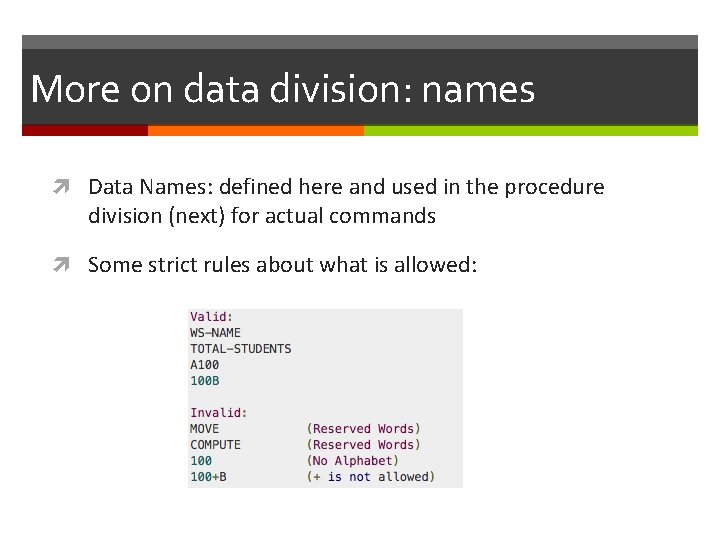 More on data division: names

Data Names: defined here and used in the procedure division (next) for actual commands

Some strict rules about what is allowed:

Valid:
WS-NAME
TOTAL-STUDENTS
A100
100B

Invalid:
MOVE (Reserved Words)
COMPUTE (Reserved Words)
100 (No Alphabet)
100+B (+ is not allowed)